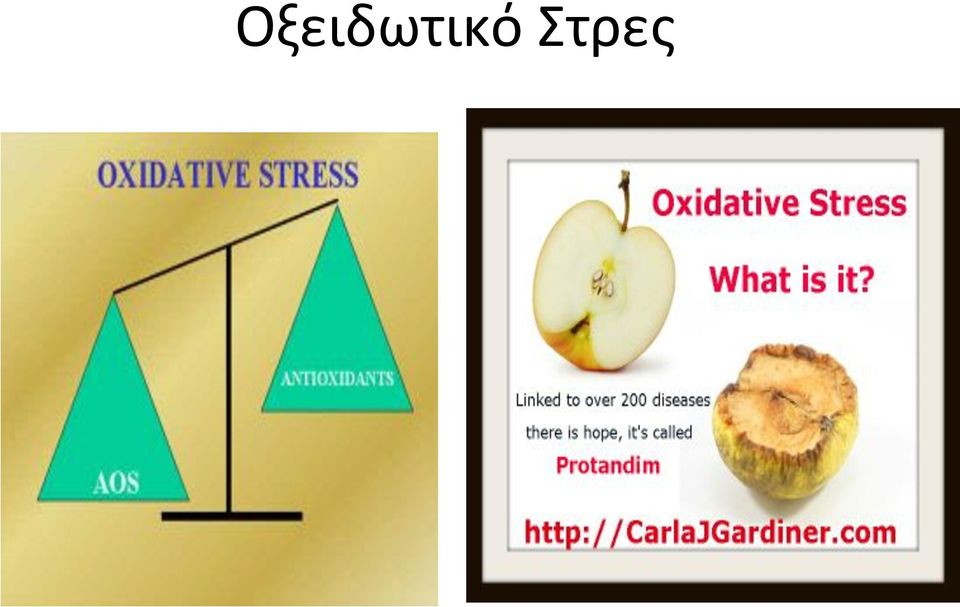 Οξειδωτικό Στρες

OXIDATIVE STRESS

ANTIOXIDANTS

AOS

Oxidative Stress

What is it?

Linked to over 200 diseases there is hope, it's called

Protandim

http://CarlaJGardiner.com